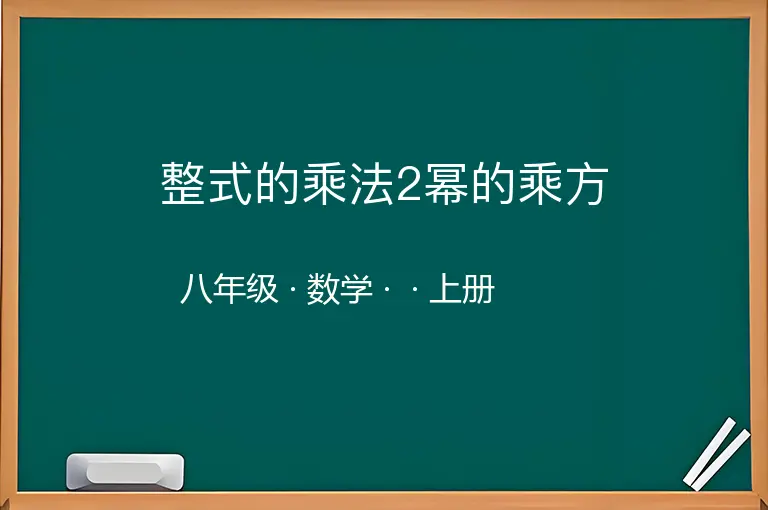 整式的乘法2幂的乘方

八年级 · 数学 · · 上册